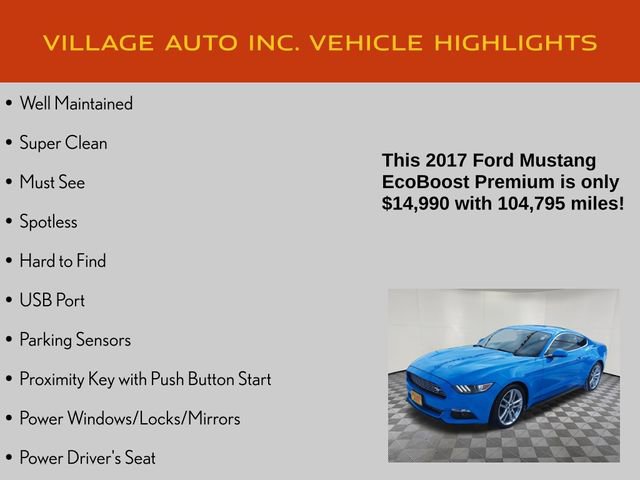 VILLAGE AUTO INC. VEHICLE HIGHLIGHTS

• Well Maintained
• Super Clean
• Must See
• Spotless
• Hard to Find
• USB Port
• Parking Sensors
• Proximity Key with Push Button Start
• Power Windows/Locks/Mirrors
• Power Driver's Seat

This 2017 Ford Mustang EcoBoost Premium is only $14,990 with 104,795 miles!